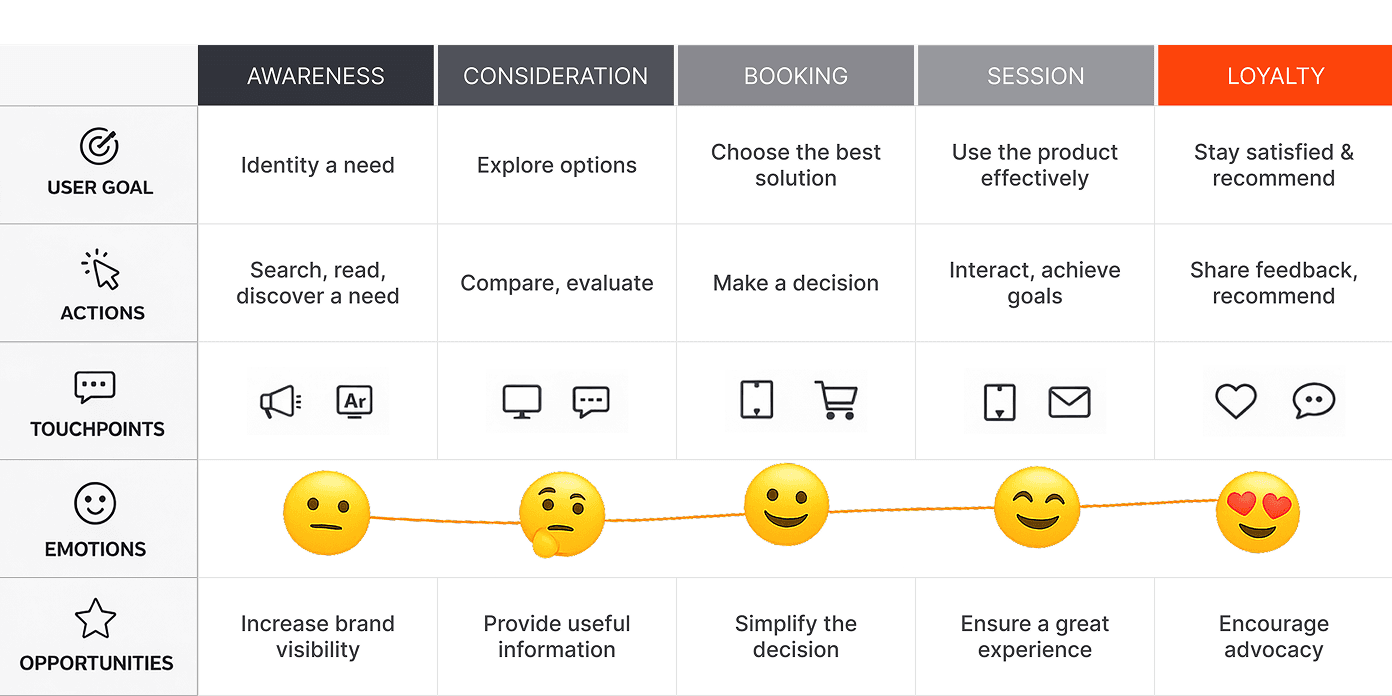 | | AWARENESS | CONSIDERATION | BOOKING | SESSION | LOYALTY |
|---|---|---|---|---|---|
| USER GOAL | Identity a need | Explore options | Choose the best solution | Use the product effectively | Stay satisfied & recommend |
| ACTIONS | Search, read, discover a need | Compare, evaluate | Make a decision | Interact, achieve goals | Share feedback, recommend |
| TOUCHPOINTS | Ar | | | | |
| EMOTIONS | | | | | |
| OPPORTUNITIES | Increase brand visibility | Provide useful information | Simplify the decision | Ensure a great experience | Encourage advocacy |